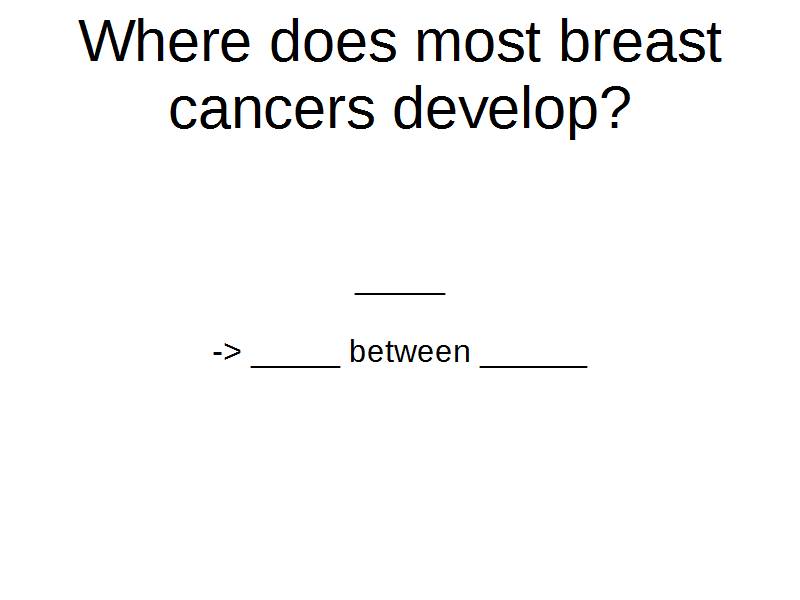 Where does most breast cancers develop?

_____

-> _____ between ______